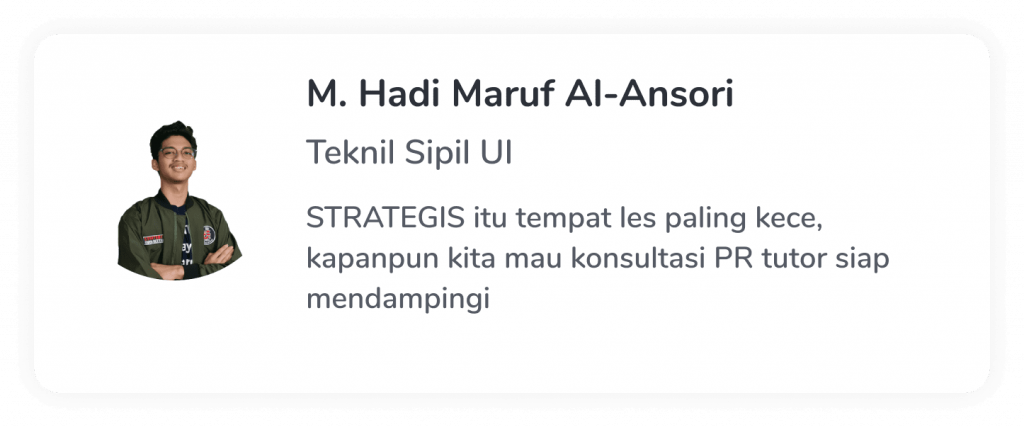 M. Hadi Maruf Al-Ansori

Teknil Sipil UI

STRATEGIS itu tempat les paling kece, kapanpun kita mau konsultasi PR tutor siap mendampingi